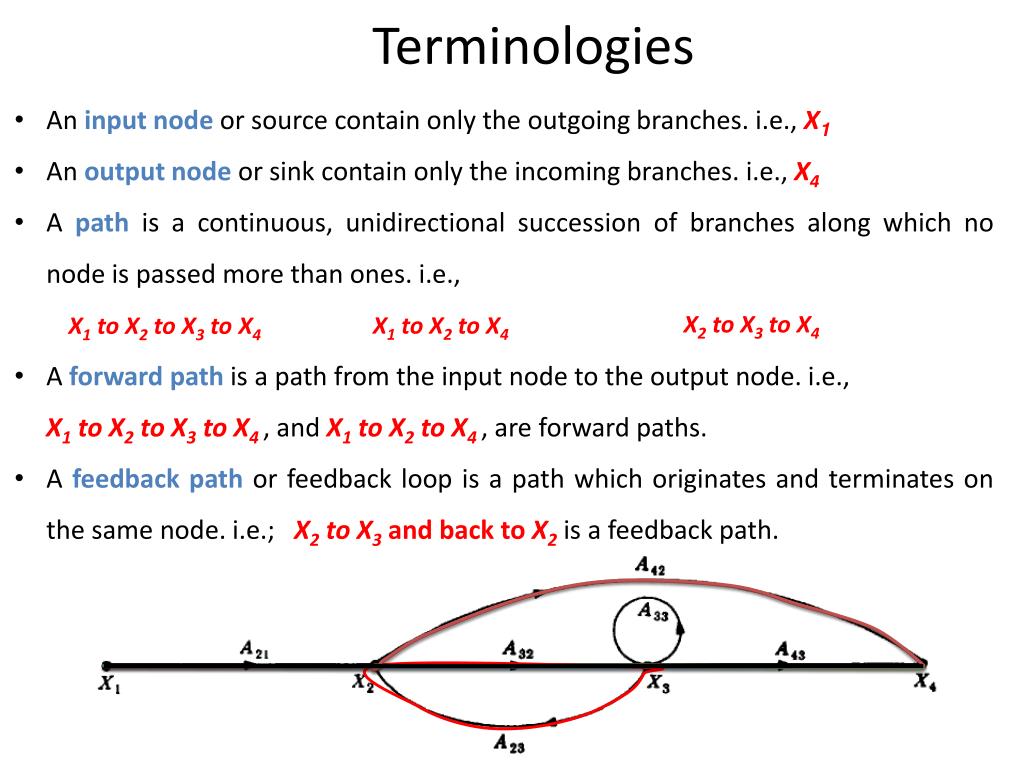 Terminologies

• An input node or source contain only the outgoing branches. i.e., $X_1$

• An output node or sink contain only the incoming branches. i.e., $X_4$

• A path is a continuous, unidirectional succession of branches along which no node is passed more than ones. i.e.,

$X_1$ to $X_2$ to $X_3$ to $X_4$ $X_1$ to $X_2$ to $X_4$ $X_2$ to $X_3$ to $X_4$

• A forward path is a path from the input node to the output node. i.e.,

$X_1$ to $X_2$ to $X_3$ to $X_4$ , and $X_1$ to $X_2$ to $X_4$ , are forward paths.

• A feedback path or feedback loop is a path which originates and terminates on the same node. i.e.; $X_2$ to $X_3$ and back to $X_2$ is a feedback path.

$A_{42}$

$A_{33}$

$A_{21}$

$A_{32}$

$A_{43}$

$X_1$

$X_2$

$X_3$

$X_4$

$A_{23}$